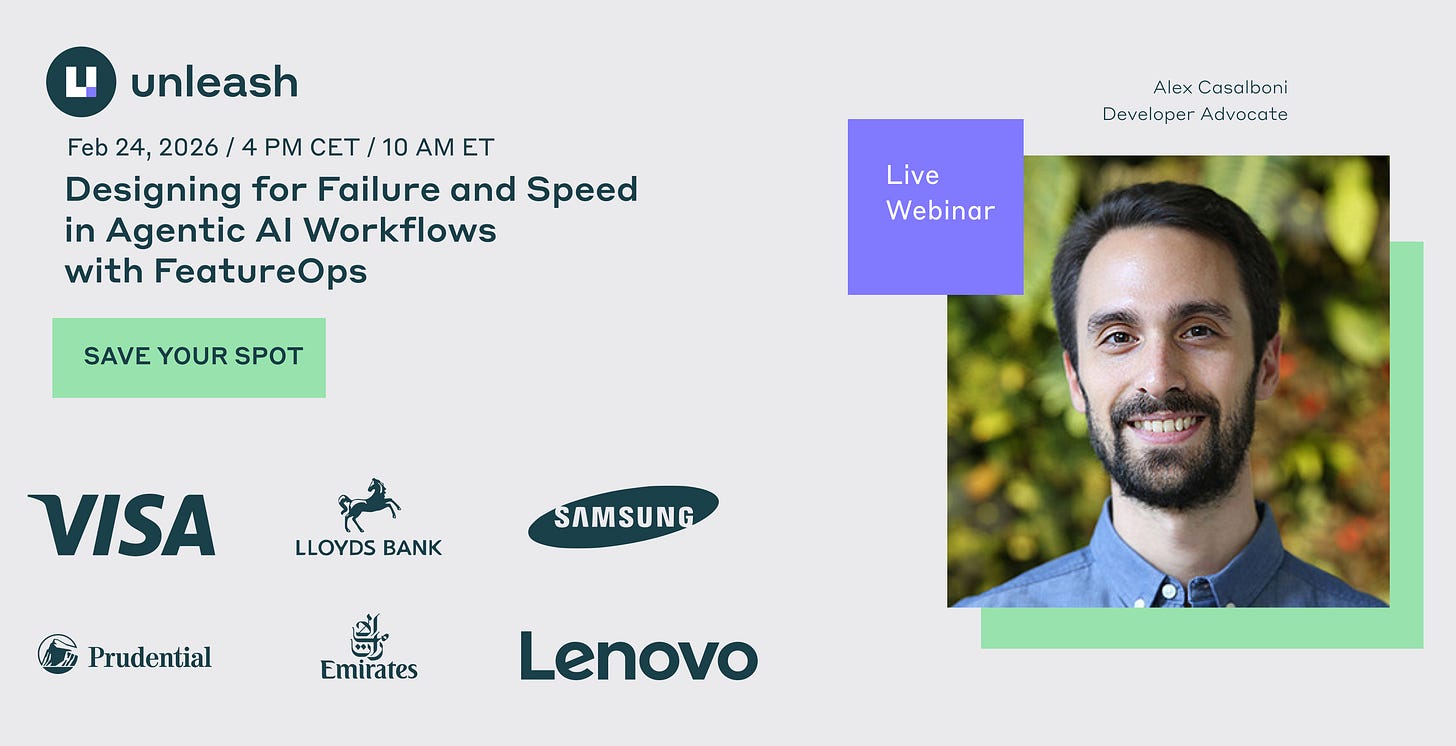 unleash

Feb 24, 2026 / 4 PM CET / 10 AM ET

Designing for Failure and Speed in Agentic AI Workflows with FeatureOps

SAVE YOUR SPOT

VISA

LLOYDS BANK

SAMSUNG

Prudential

Emirates

Lenovo

Alex Casalboni
Developer Advocate

Live Webinar